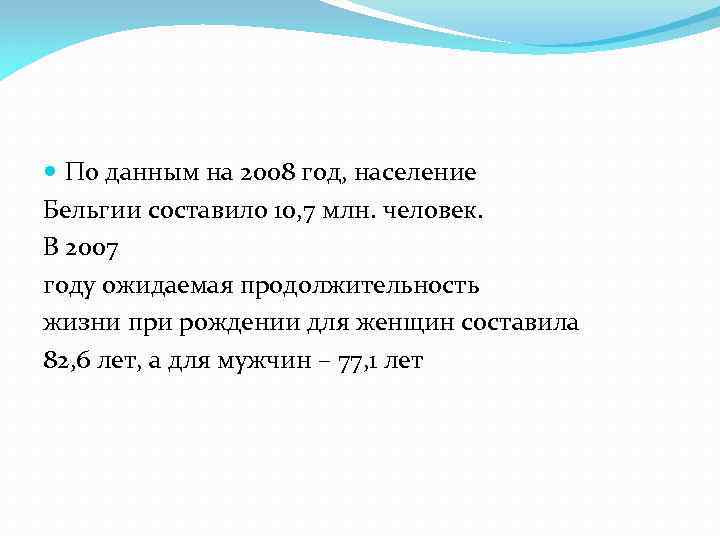 По данным на 2008 год, население Бельгии составило 10,7 млн. человек. В 2007 году ожидаемая продолжительность жизни при рождении для женщин составила 82,6 лет, а для мужчин – 77,1 лет